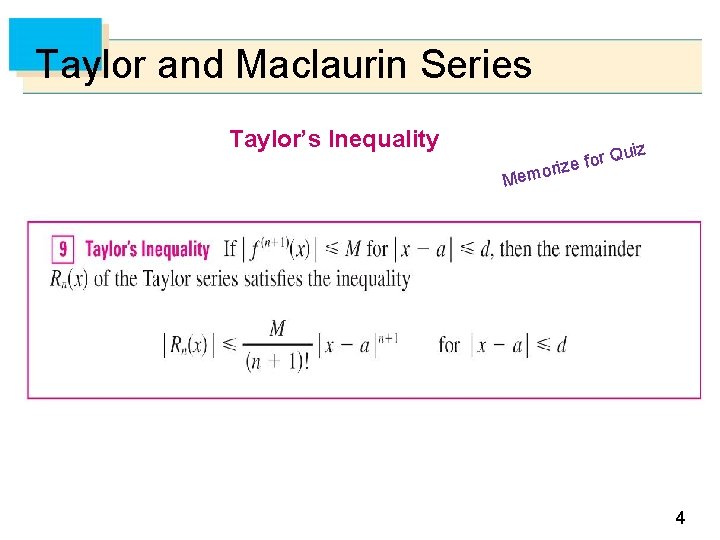 Taylor and Maclaurin Series

Taylor's Inequality

Memorize for Quiz

9 Taylor's Inequality If $|f^{(n+1)}(x)| \leq M$ for $|x - a| \leq d$, then the remainder $R_n(x)$ of the Taylor series satisfies the inequality

$|R_n(x)| \leq \frac{M}{(n+1)!}|x - a|^{n+1}$ for $|x - a| \leq d$

4